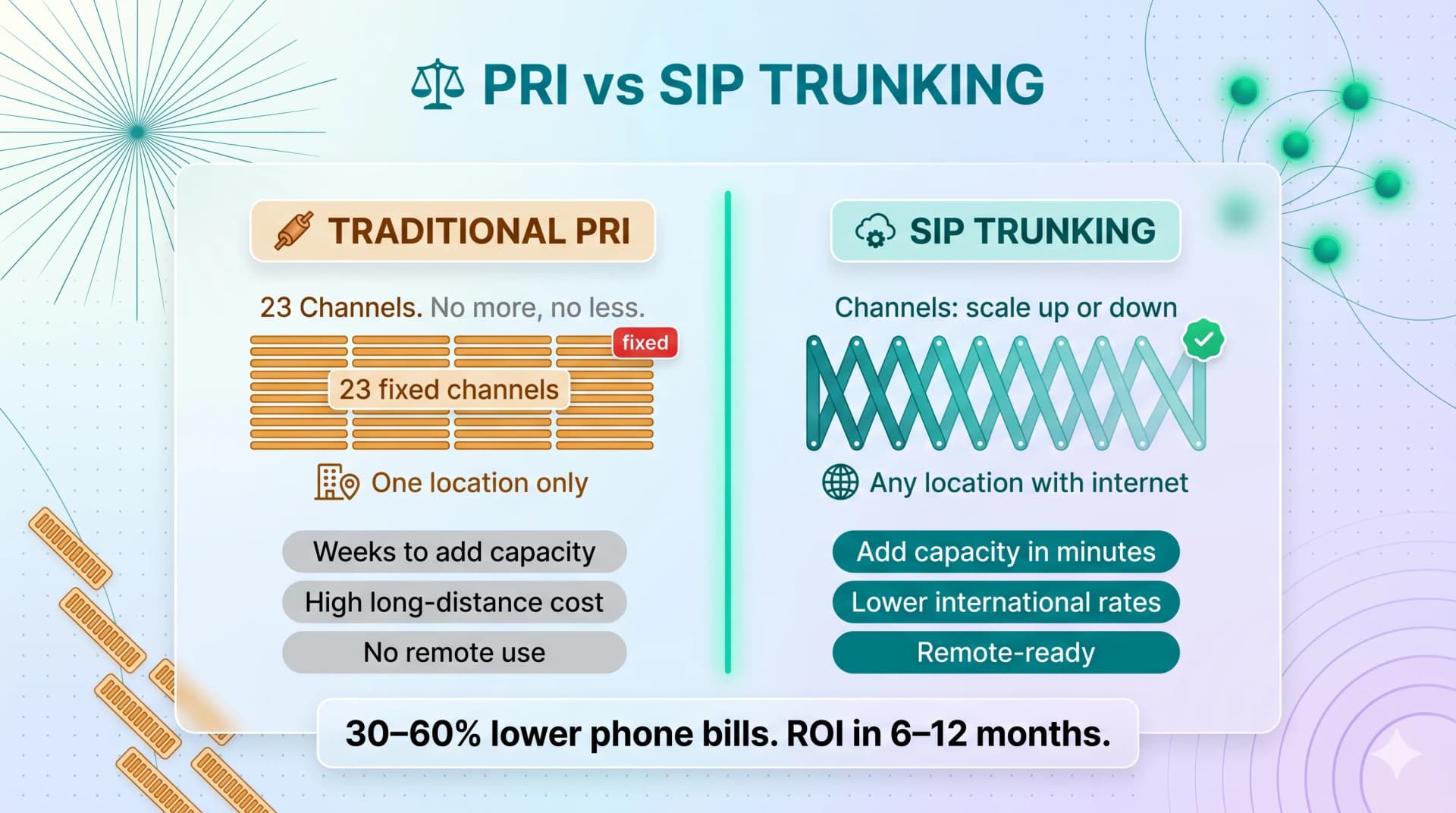 PRI vs SIP TRUNKING

TRADITIONAL PRI

23 Channels. No more, no less.

fixed

23 fixed channels

One location only

Weeks to add capacity

High long-distance cost

No remote use

SIP TRUNKING

Channels: scale up or down

Any location with internet

Add capacity in minutes

Lower international rates

Remote-ready

30–60% lower phone bills. ROI in 6–12 months.